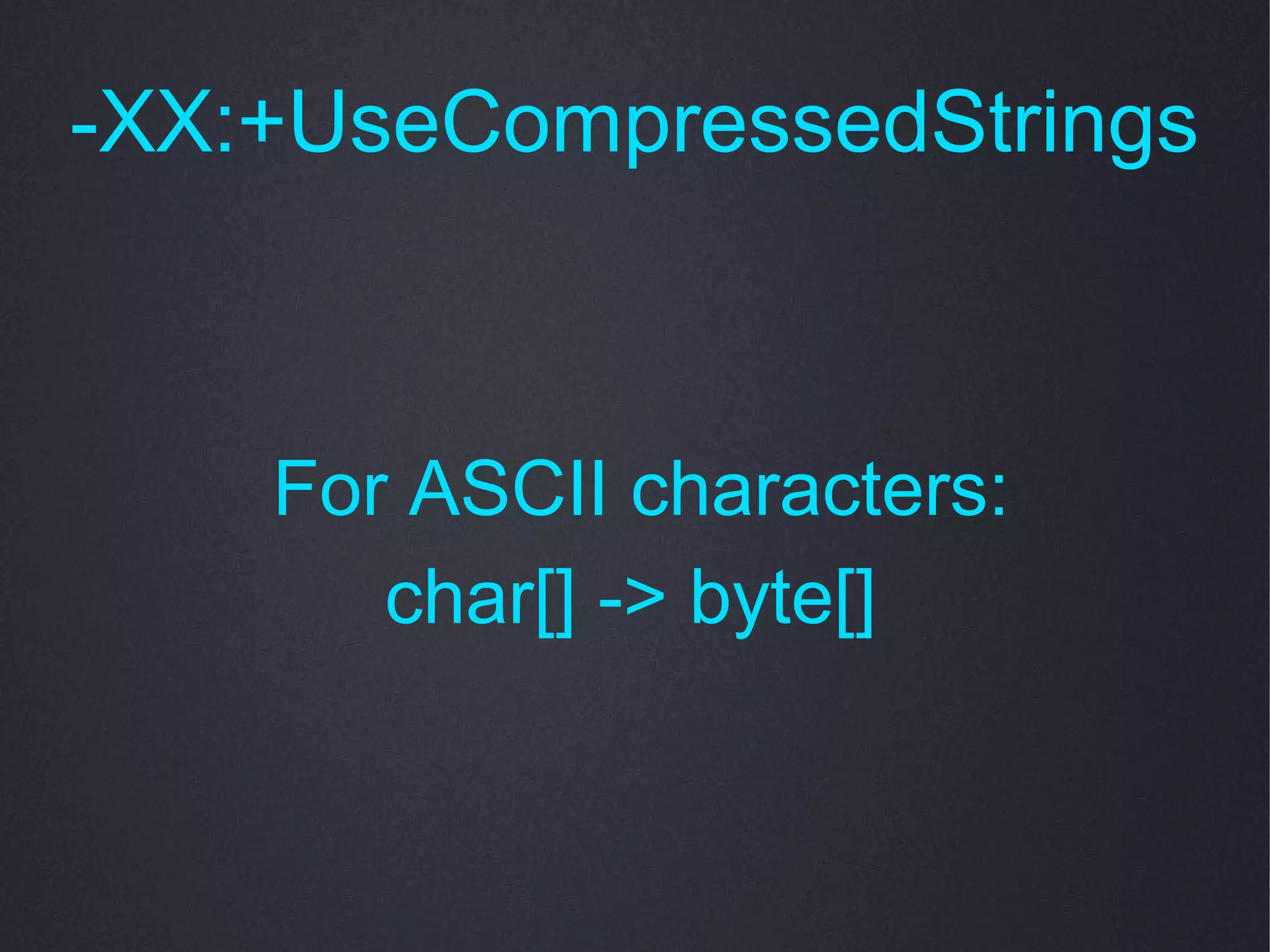 -XX:+UseCompressedStrings

For ASCII characters:
char[] -> byte[]